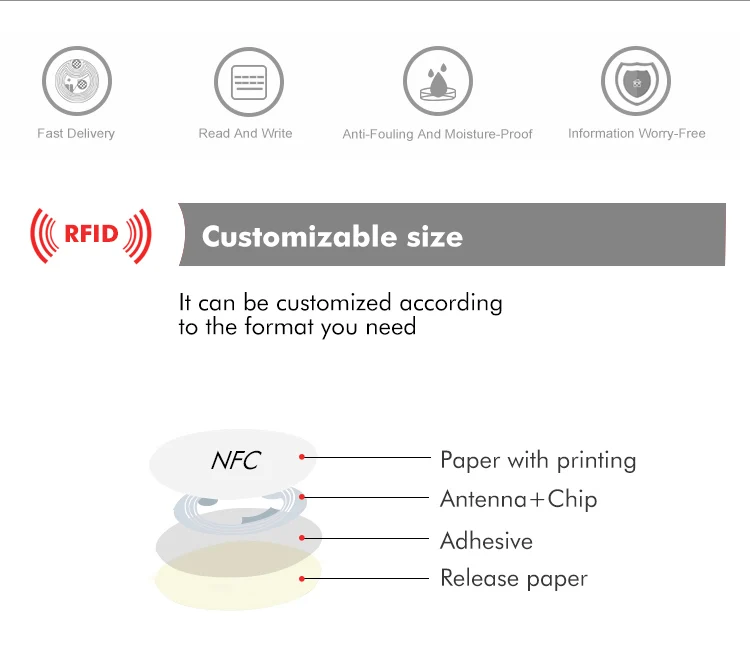 Fast Delivery

Read And Write

Anti-Fouling And Moisture-Proof

Information Worry-Free

RFID

Customizable size

It can be customized according to the format you need

NFC

Paper with printing

Antenna+Chip

Adhesive

Release paper